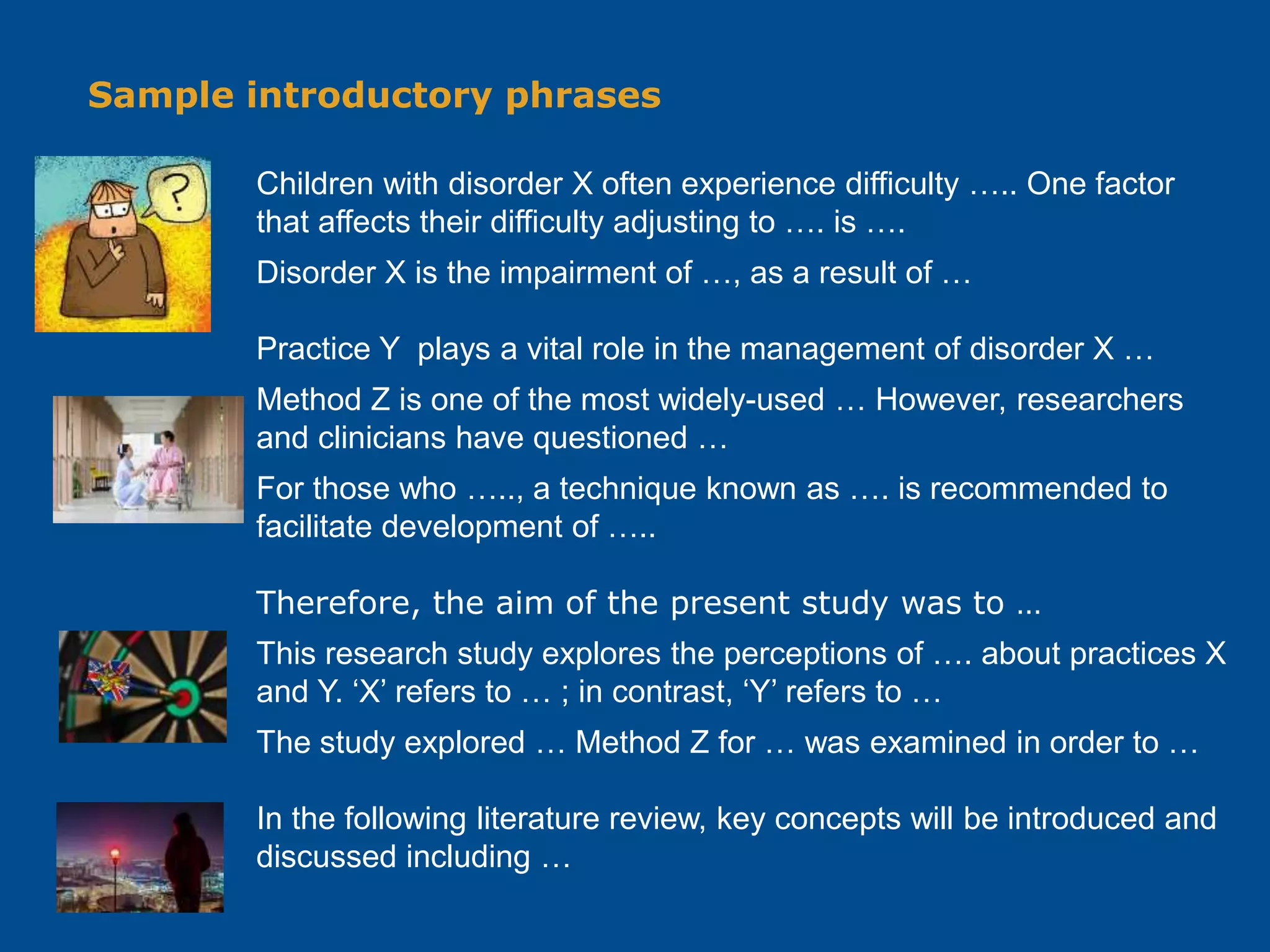 Sample introductory phrases

?

Children with disorder X often experience difficulty ….. One factor that affects their difficulty adjusting to …. is ….

Disorder X is the impairment of …, as a result of …

Practice Y  plays a vital role in the management of disorder X …

Method Z is one of the most widely-used … However, researchers and clinicians have questioned …

For those who ….., a technique known as …. is recommended to facilitate development of …..

Therefore, the aim of the present study was to ...

This research study explores the perceptions of …. about practices X and Y. ‘X’ refers to … ; in contrast, ‘Y’ refers to …

The study explored … Method Z for … was examined in order to …

In the following literature review, key concepts will be introduced and discussed including …